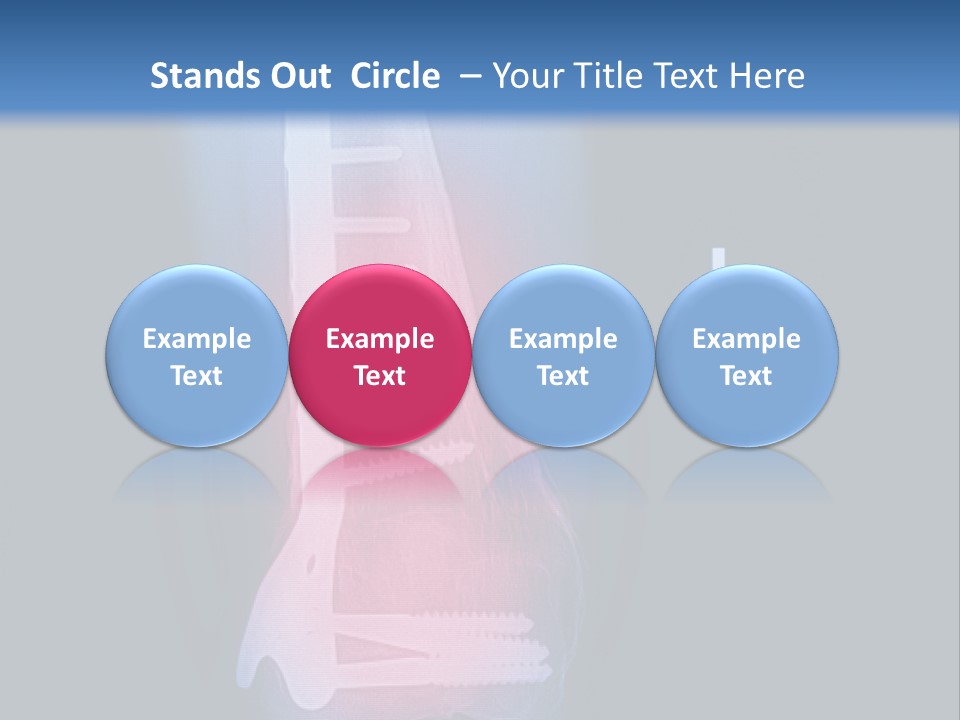 Stands Out Circle – Your Title Text Here

Example Text

Example Text

Example Text

Example Text